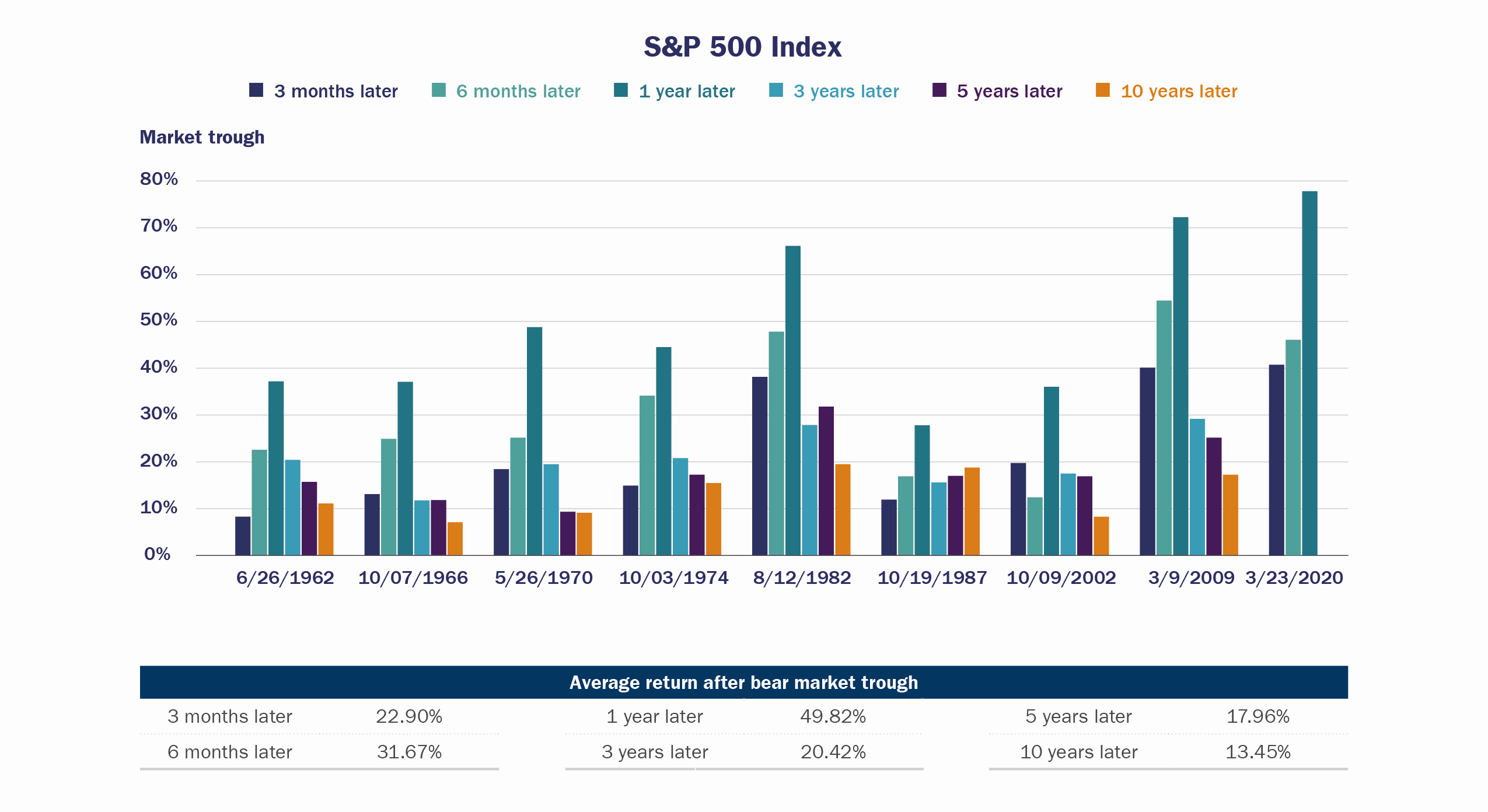 S&P 500 Index

3 months later 6 months later 1 year later 3 years later 5 years later 10 years later

Market trough

80%
70%
60%
50%
40%
30%
20%
10%
0%

6/26/1962 10/07/1966 5/26/1970 10/03/1974 8/12/1982 10/19/1987 10/09/2002 3/9/2009 3/23/2020

Average return after bear market trough

| | | | | | |
|---|---|---|---|---|---|
| 3 months later | 22.90% | 1 year later | 49.82% | 5 years later | 17.96% |
| 6 months later | 31.67% | 3 years later | 20.42% | 10 years later | 13.45% |